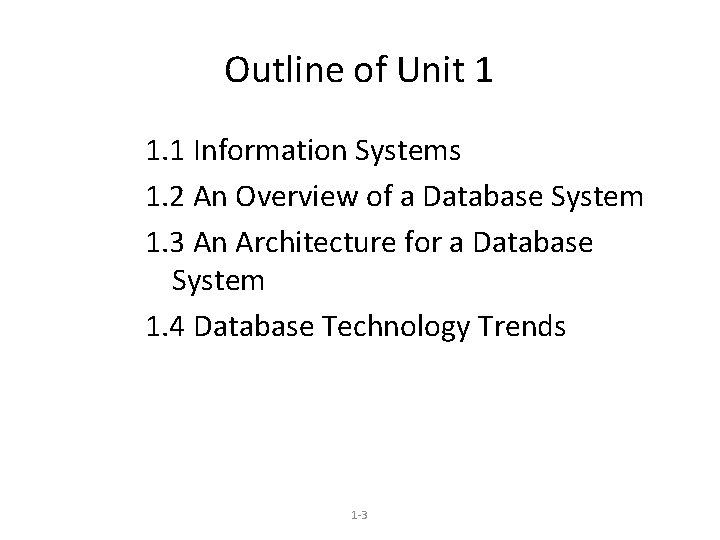 Outline of Unit 1

1.1 Information Systems

1.2 An Overview of a Database System

1.3 An Architecture for a Database System

1.4 Database Technology Trends

1-3